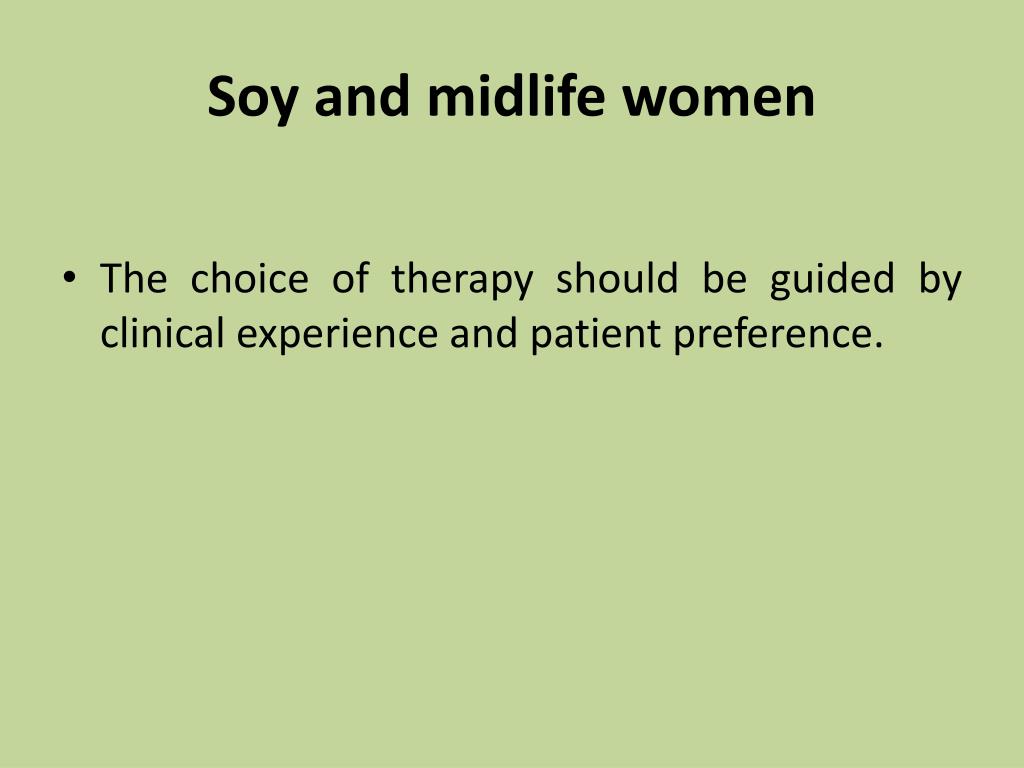 Soy and midlife women

• The choice of therapy should be guided by clinical experience and patient preference.